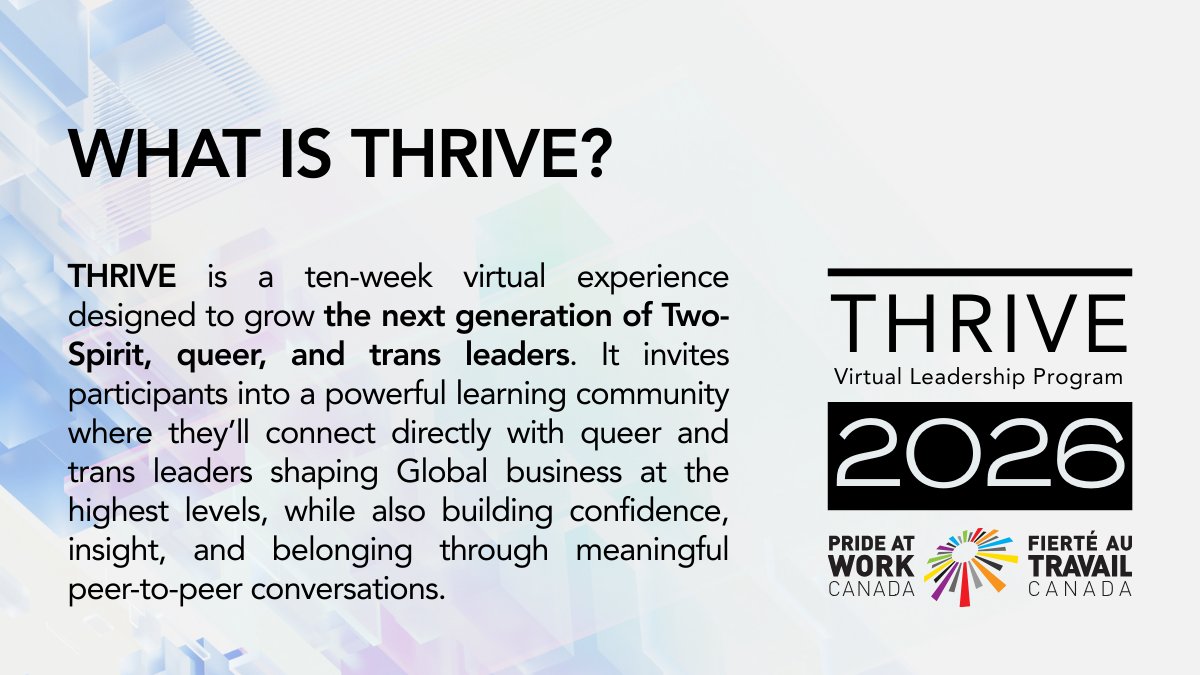 WHAT IS THRIVE?

THRIVE is a ten-week virtual experience designed to grow the next generation of Two-Spirit, queer, and trans leaders. It invites participants into a powerful learning community where they'll connect directly with queer and trans leaders shaping Global business at the highest levels, while also building confidence, insight, and belonging through meaningful peer-to-peer conversations.

THRIVE
Virtual Leadership Program
2026

PRIDE AT WORK CANADA
FIERTÉ AU TRAVAIL CANADA